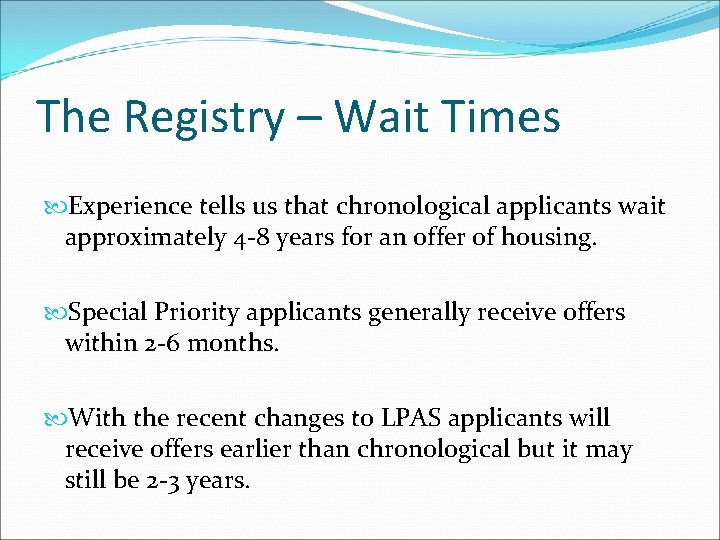 The Registry – Wait Times

Experience tells us that chronological applicants wait approximately 4-8 years for an offer of housing.

Special Priority applicants generally receive offers within 2-6 months.

With the recent changes to LPAS applicants will receive offers earlier than chronological but it may still be 2-3 years.